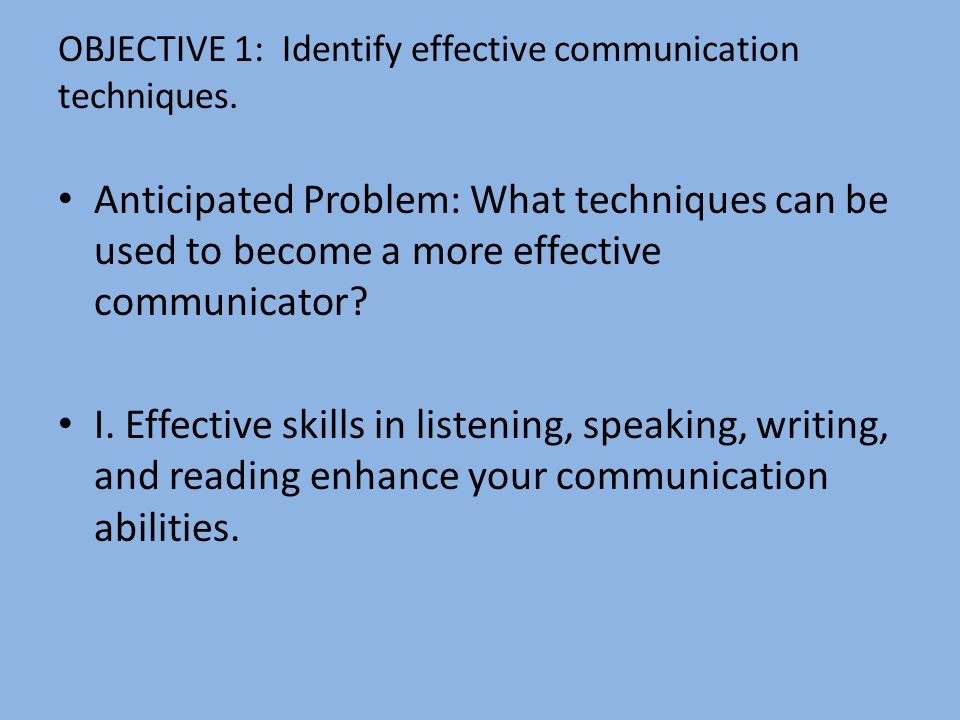 OBJECTIVE 1: Identify effective communication techniques.

• Anticipated Problem: What techniques can be used to become a more effective communicator?

• I. Effective skills in listening, speaking, writing, and reading enhance your communication abilities.